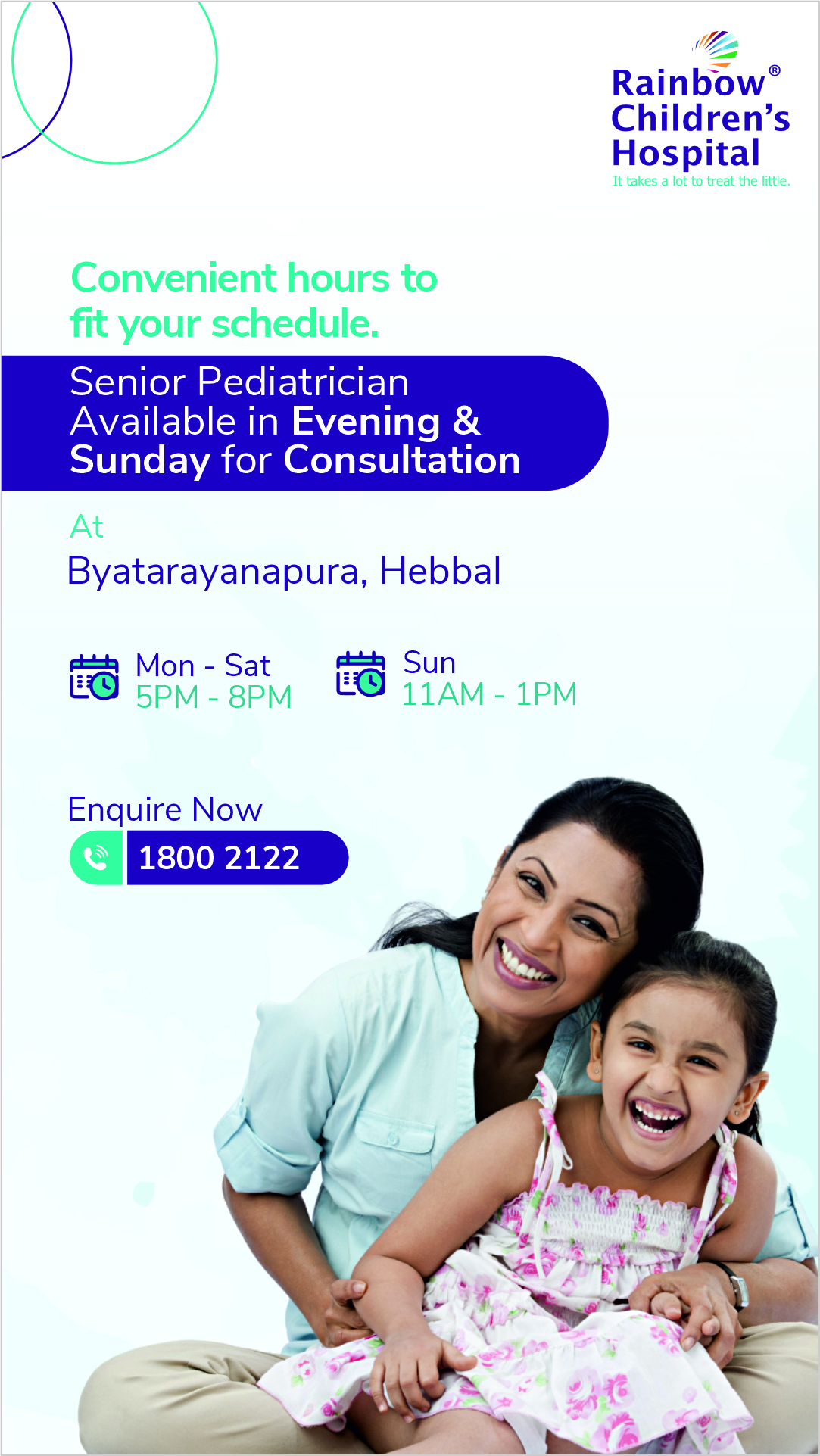 Rainbow®
Children's
Hospital
It takes a lot to treat the little.

Convenient hours to fit your schedule.

Senior Pediatrician Available in Evening & Sunday for Consultation

At
Byatarayanapura, Hebbal

Mon - Sat
5PM - 8PM

Sun
11AM - 1PM

Enquire Now
1800 2122